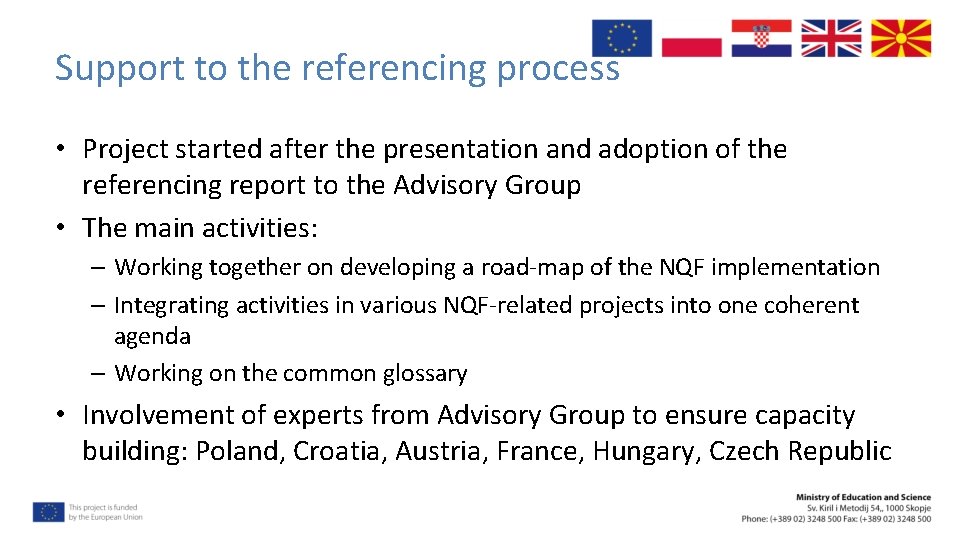 Support to the referencing process

• Project started after the presentation and adoption of the referencing report to the Advisory Group
• The main activities:
– Working together on developing a road-map of the NQF implementation
– Integrating activities in various NQF-related projects into one coherent agenda
– Working on the common glossary
• Involvement of experts from Advisory Group to ensure capacity building: Poland, Croatia, Austria, France, Hungary, Czech Republic

This project is funded by the European Union

Ministry of Education and Science
Sv. Kiril i Metodij 54,, 1000 Skopje
Phone: (+389 02) 3248 500 Fax: (+389 02) 3248 500